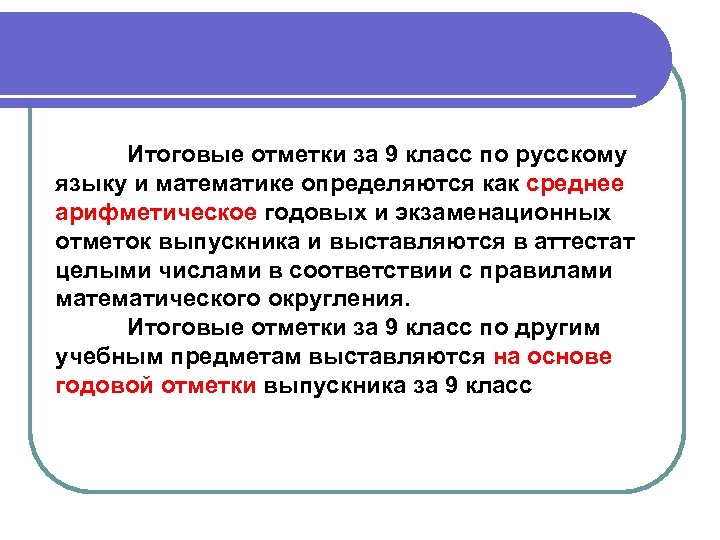 Итоговые отметки за 9 класс по русскому языку и математике определяются как среднее арифметическое годовых и экзаменационных отметок выпускника и выставляются в аттестат целыми числами в соответствии с правилами математического округления.

Итоговые отметки за 9 класс по другим учебным предметам выставляются на основе годовой отметки выпускника за 9 класс